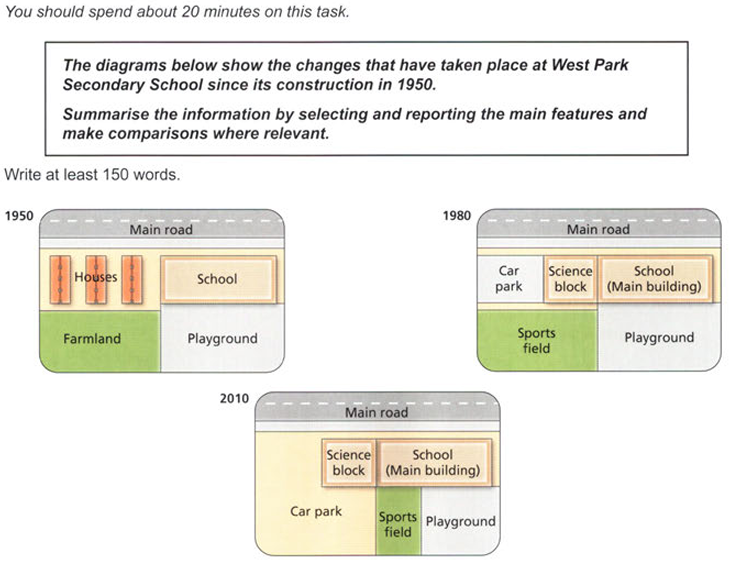 You should spend about 20 minutes on this task.

The diagrams below show the changes that have taken place at West Park Secondary School since its construction in 1950.

Summarise the information by selecting and reporting the main features and make comparisons where relevant.

Write at least 150 words.

1950
Main road
Houses
School
Farmland
Playground

1980
Main road
Car park
Science block
School (Main building)
Sports field
Playground

2010
Main road
Science block
School (Main building)
Car park
Sports field
Playground